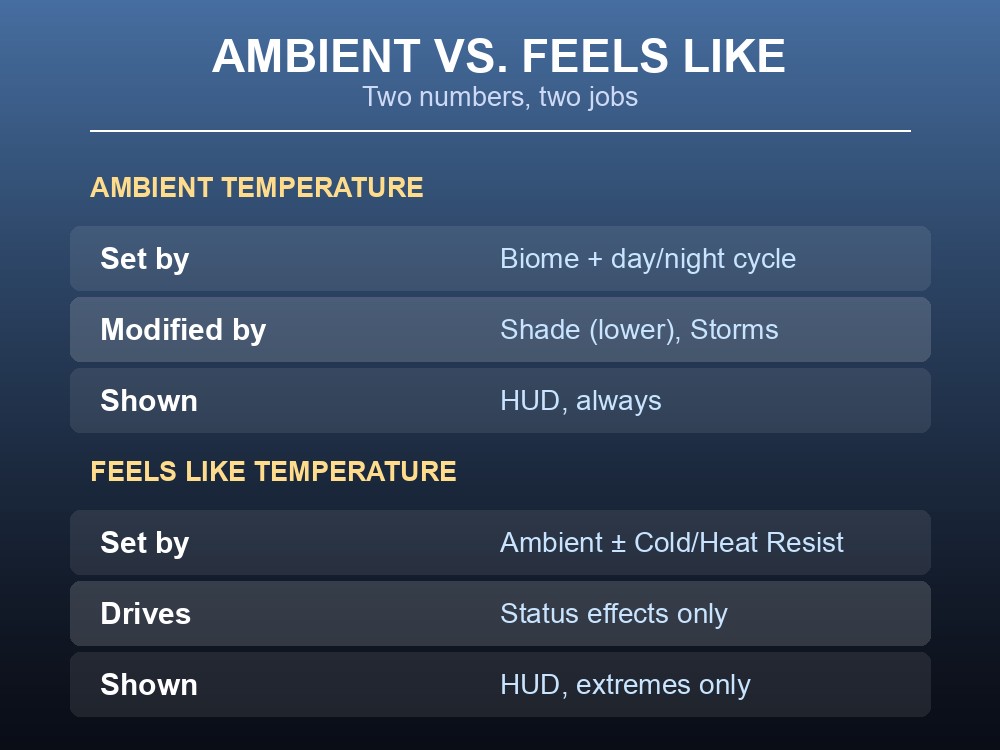 AMBIENT VS. FEELS LIKE
Two numbers, two jobs

AMBIENT TEMPERATURE

Set by
Biome + day/night cycle

Modified by
Shade (lower), Storms

Shown
HUD, always

FEELS LIKE TEMPERATURE

Set by
Ambient ± Cold/Heat Resist

Drives
Status effects only

Shown
HUD, extremes only